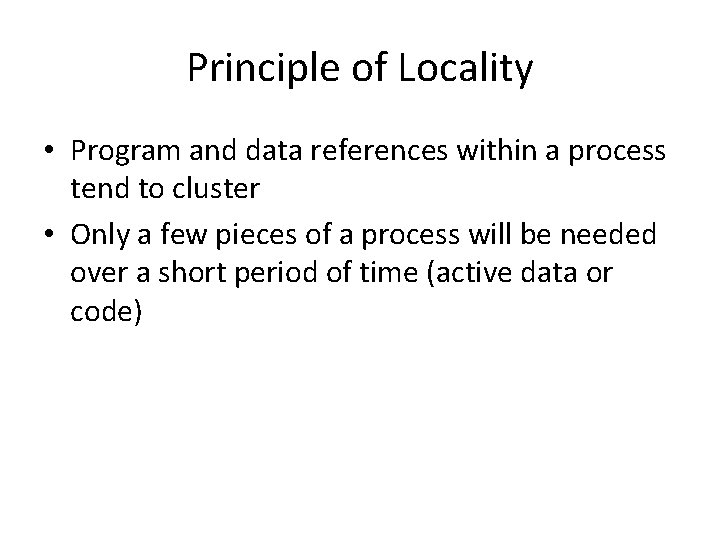 Principle of Locality

• Program and data references within a process tend to cluster
• Only a few pieces of a process will be needed over a short period of time (active data or code)